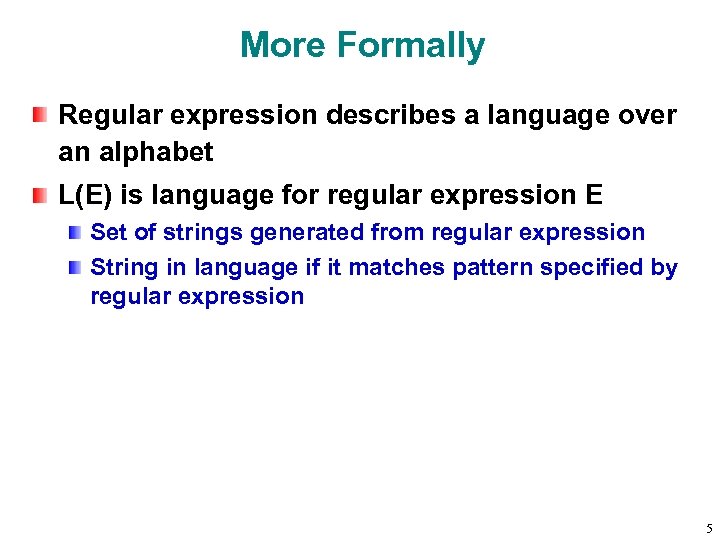 More Formally

Regular expression describes a language over an alphabet

L(E) is language for regular expression E

Set of strings generated from regular expression

String in language if it matches pattern specified by regular expression

5